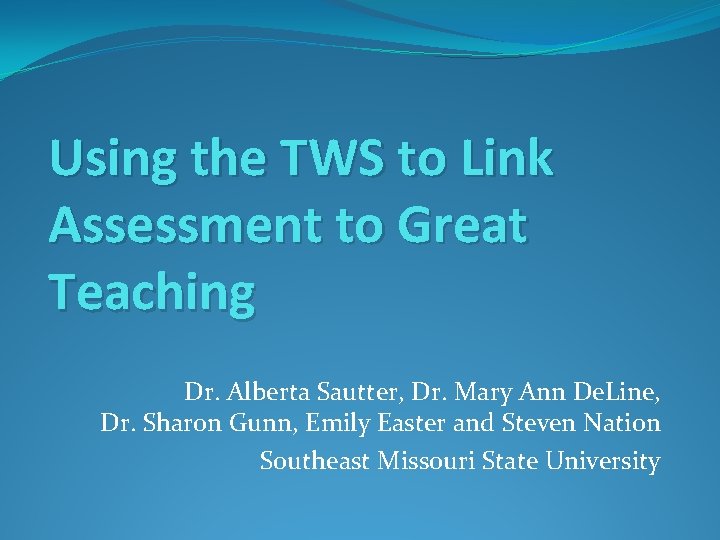 Using the TWS to Link Assessment to Great Teaching

Dr. Alberta Sautter, Dr. Mary Ann DeLine, Dr. Sharon Gunn, Emily Easter and Steven Nation

Southeast Missouri State University